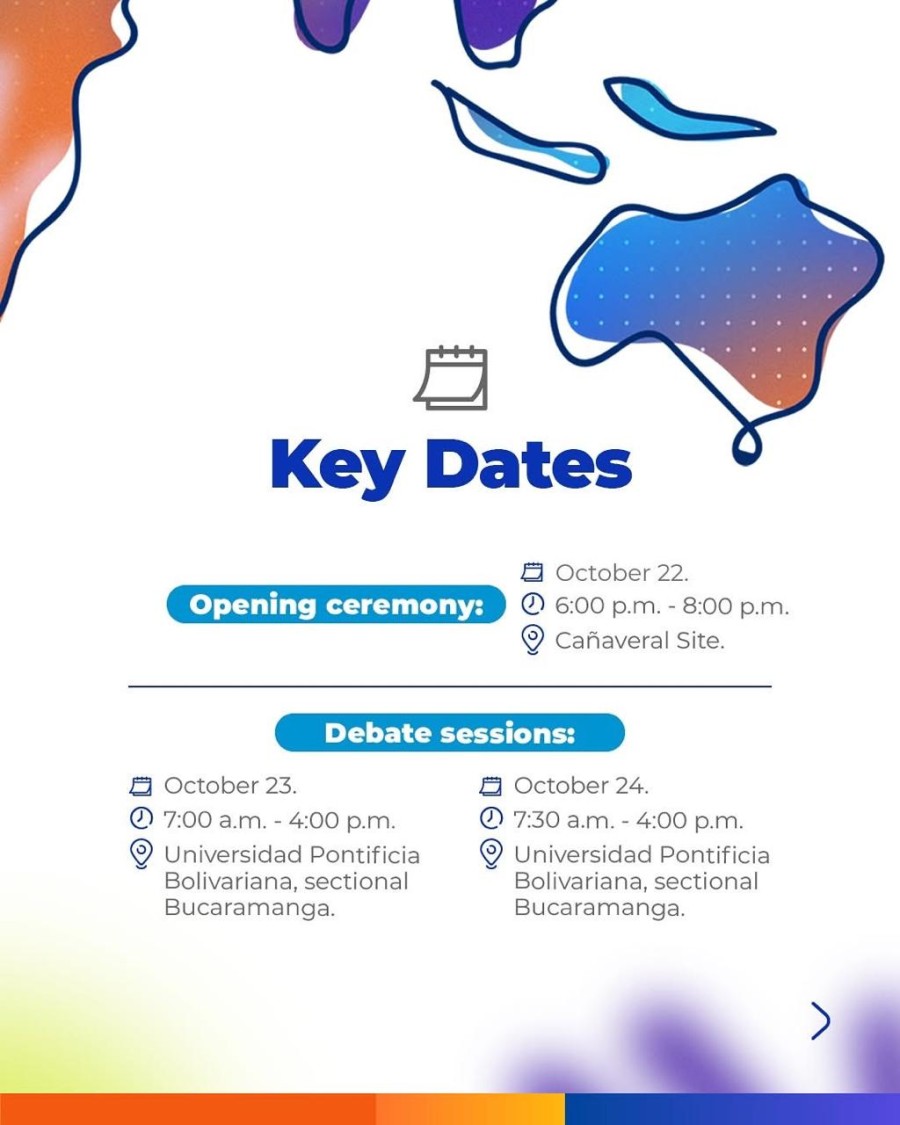 Key Dates

Opening ceremony:

October 22.
6:00 p.m. - 8:00 p.m.
Cañaveral Site.

Debate sessions:

October 23.
7:00 a.m. - 4:00 p.m.
Universidad Pontificia Bolivariana, sectional Bucaramanga.

October 24.
7:30 a.m. - 4:00 p.m.
Universidad Pontificia Bolivariana, sectional Bucaramanga.